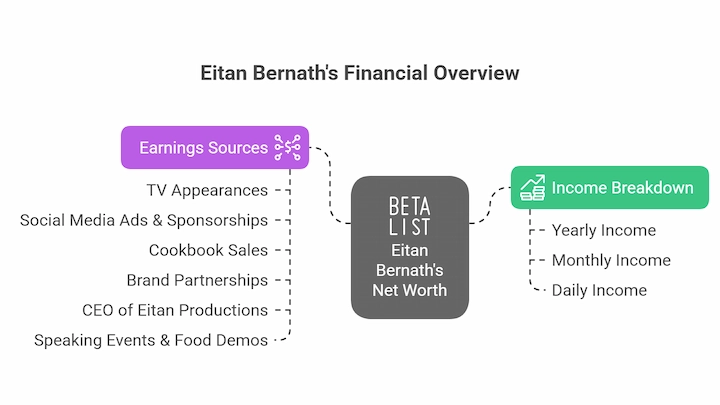 Eitan Bernath's Financial Overview

Earnings Sources

TV Appearances

Social Media Ads & Sponsorships

Cookbook Sales

Brand Partnerships

CEO of Eitan Productions

Speaking Events & Food Demos

BETA LIST

Eitan Bernath's Net Worth

Income Breakdown

Yearly Income

Monthly Income

Daily Income